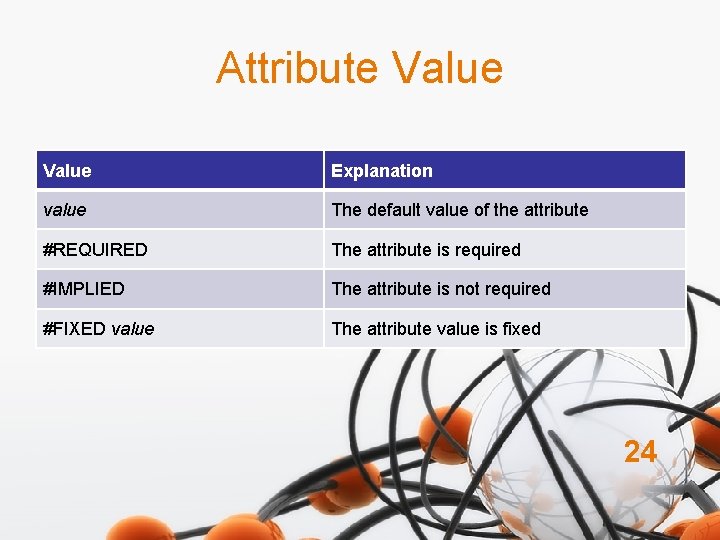 Attribute Value

| Value | Explanation |
|---|---|
| value | The default value of the attribute |
| #REQUIRED | The attribute is required |
| #IMPLIED | The attribute is not required |
| #FIXED value | The attribute value is fixed |

24